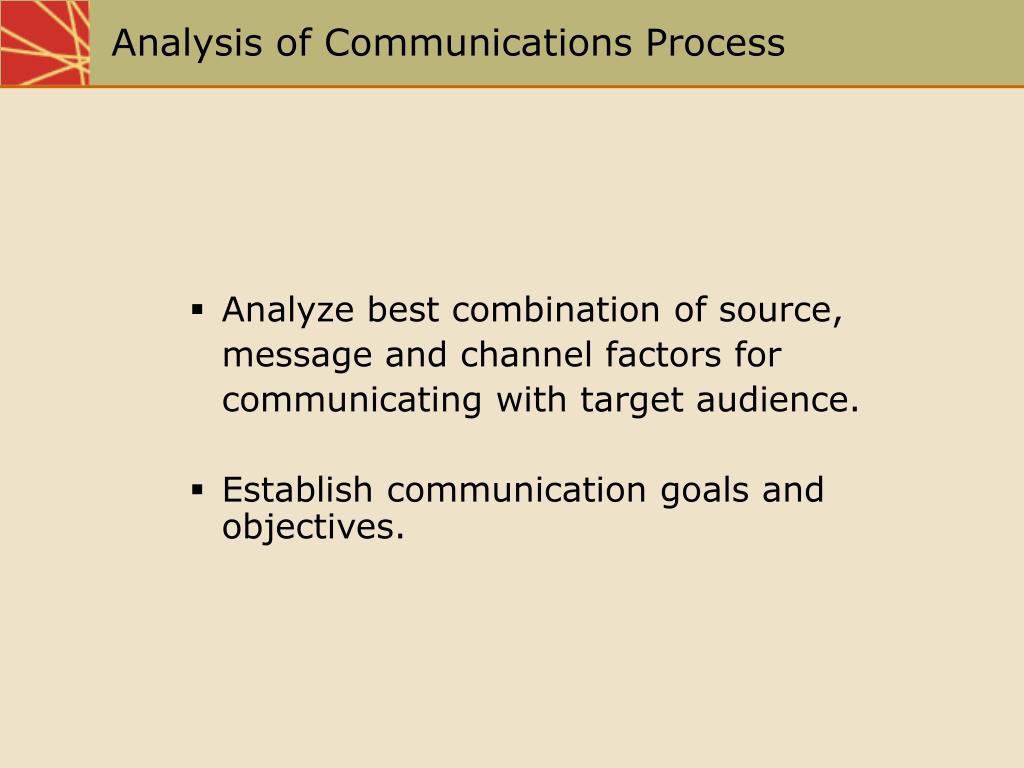 Analysis of Communications Process

▪ Analyze best combination of source, message and channel factors for communicating with target audience.

▪ Establish communication goals and objectives.